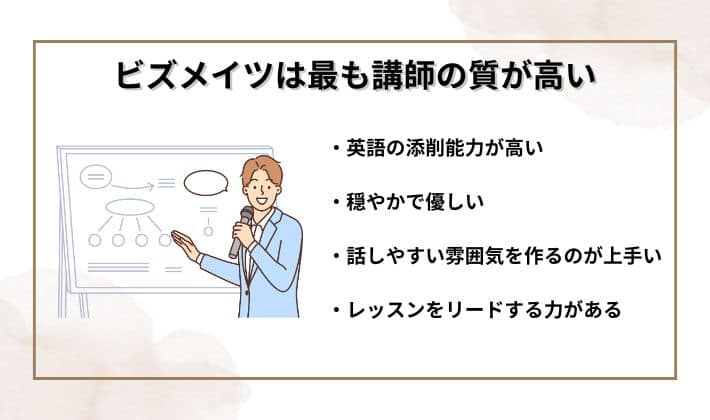 ビズメイツは最も講師の質が高い

・英語の添削能力が高い

・穏やかで優しい

・話しやすい雰囲気を作るのが上手い

・レッスンをリードする力がある